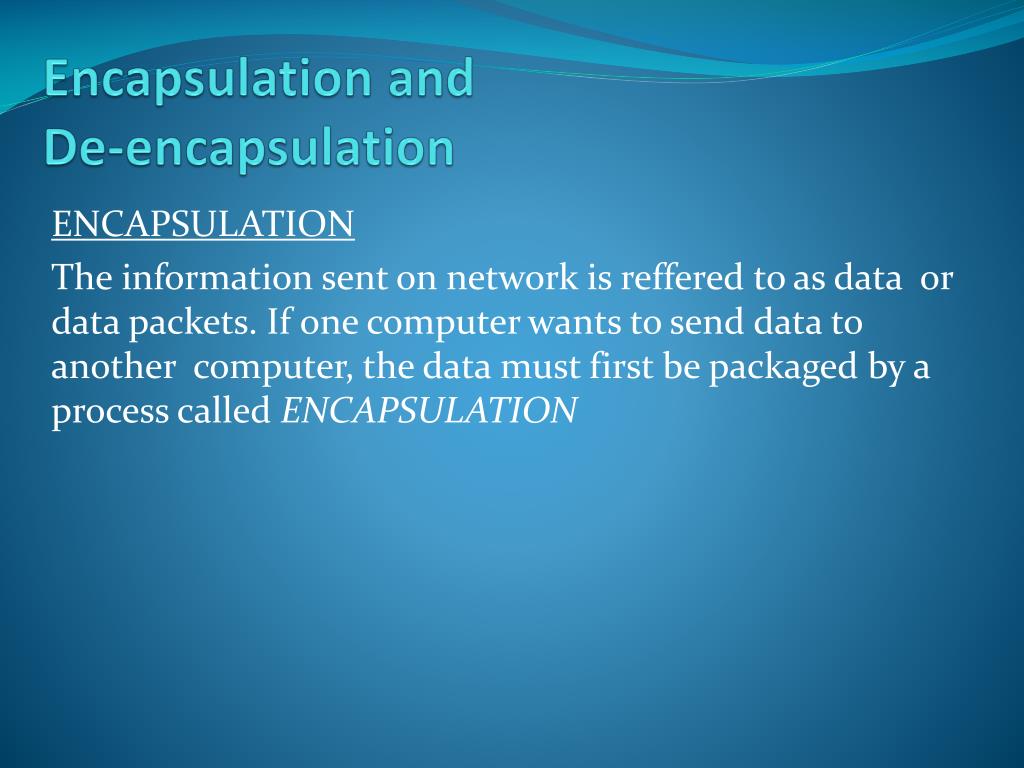 Encapsulation and De-encapsulation

ENCAPSULATION

The information sent on network is reffered to as data or data packets. If one computer wants to send data to another computer, the data must first be packaged by a process called ENCAPSULATION